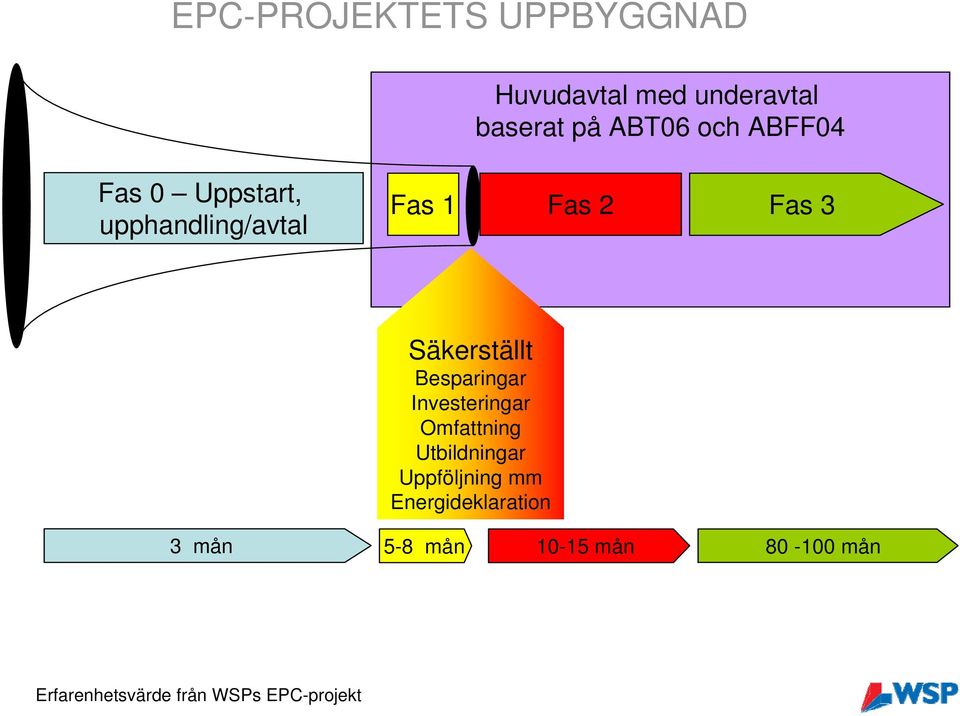 EPC-PROJEKTETS UPPBYGGNAD

Huvudavtal med underavtal baserat på ABT06 och ABFF04

Fas 0 – Uppstart, upphandling/avtal

Fas 1

Fas 2

Fas 3

Säkerställt
Besparingar
Investeringar
Omfattning
Utbildningar
Uppföljning mm
Energideklaration

3 mån

5-8 mån

10-15 mån

80 -100 mån

Erfarenhetsvärde från WSPs EPC-projekt

WSP